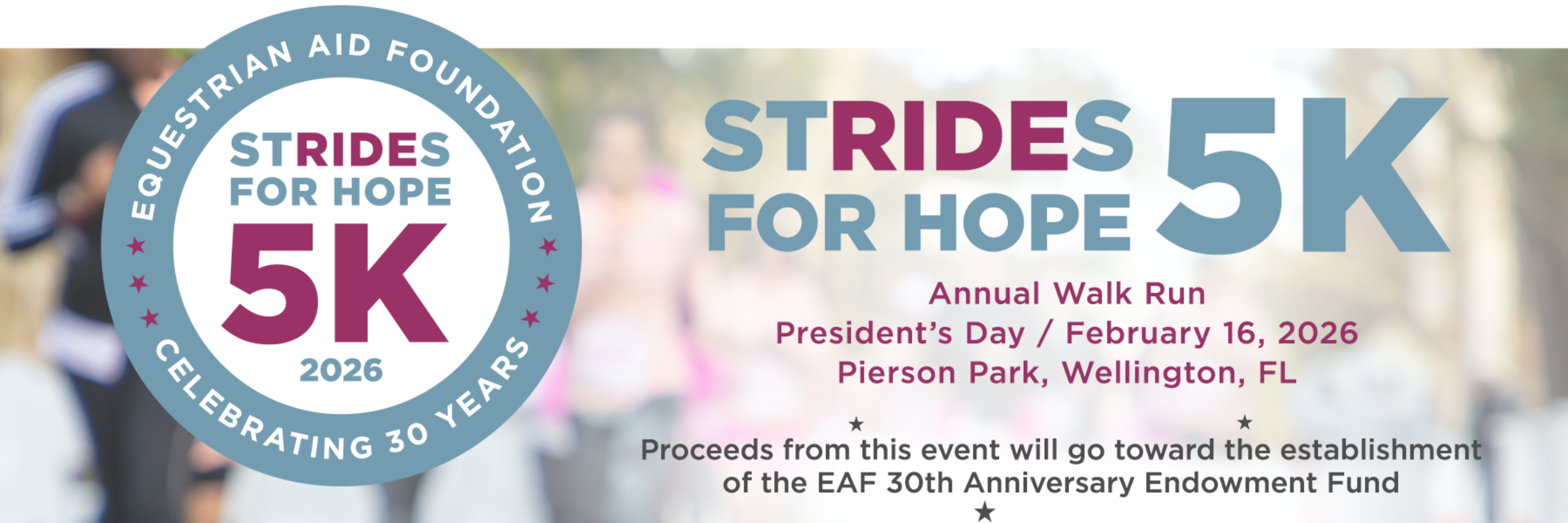 EQUESTRIAN AID FOUNDATION

STRIDES FOR HOPE 5K 2026

CELEBRATING 30 YEARS

STRIDES FOR HOPE 5K

Annual Walk Run
President's Day / February 16, 2026
Pierson Park, Wellington, FL

Proceeds from this event will go toward the establishment of the EAF 30th Anniversary Endowment Fund